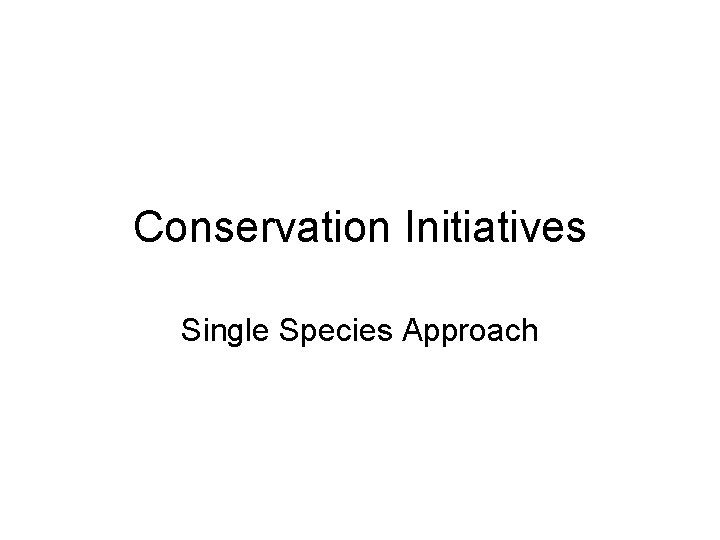 Conservation Initiatives

Single Species Approach